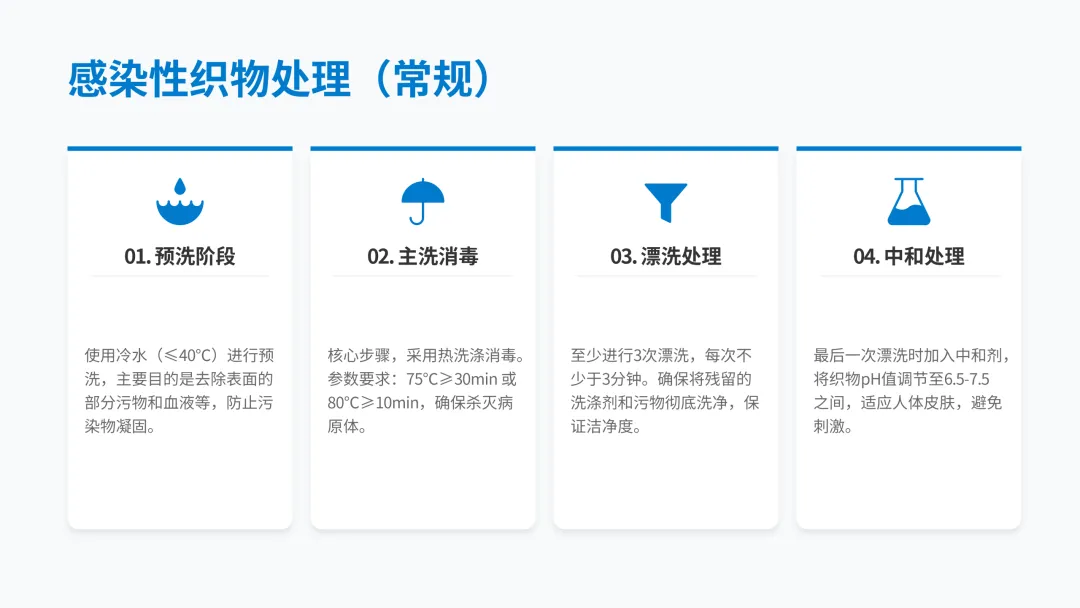 感染性织物处理（常规）

01. 预洗阶段

使用冷水（≤40°C）进行预洗，主要目的是去除表面的部分污物和血液等，防止污染物凝固。

02. 主洗消毒

核心步骤，采用热洗涤消毒。参数要求：75°C≥30min 或 80°C≥10min，确保杀灭病原体。

03. 漂洗处理

至少进行3次漂洗，每次不少于3分钟。确保将残留的洗涤剂和污物彻底洗净，保证洁净度。

04. 中和处理

最后一次漂洗时加入中和剂，将织物pH值调节至6.5-7.5之间，适应人体皮肤，避免刺激。